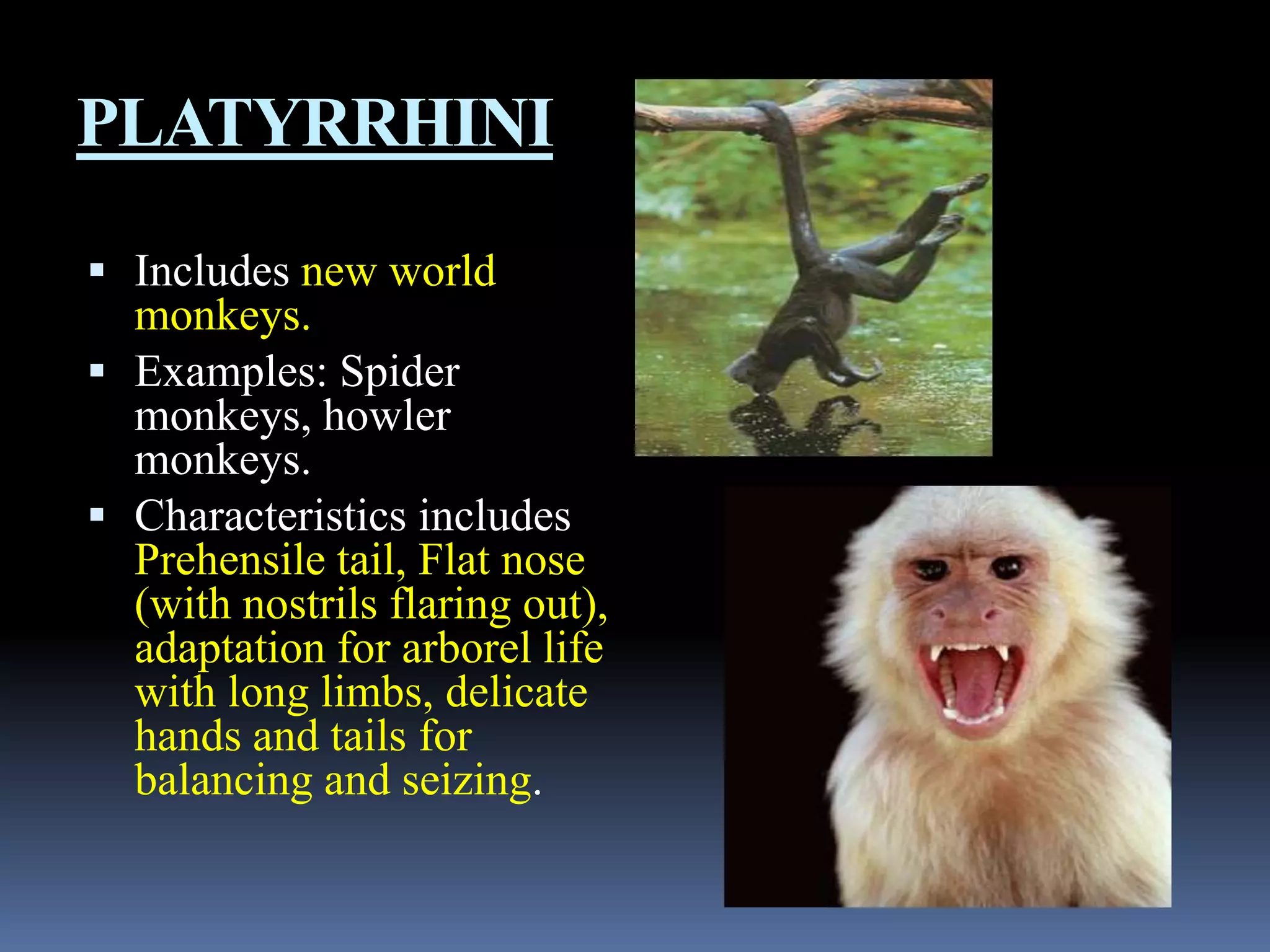 PLATYRRHINI

• Includes new world monkeys.
• Examples: Spider monkeys, howler monkeys.
• Characteristics includes Prehensile tail, Flat nose (with nostrils flaring out), adaptation for arborel life with long limbs, delicate hands and tails for balancing and seizing.